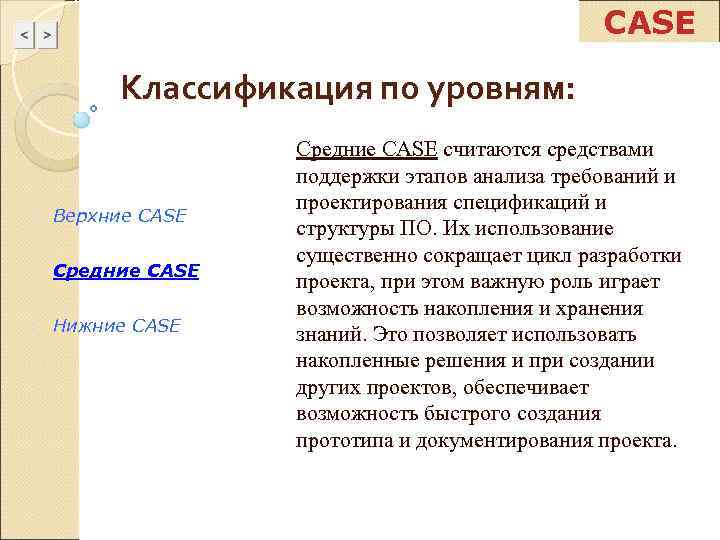 < >

CASE

Классификация по уровням:

Верхние CASE

Средние CASE

Нижние CASE

Средние CASE считаются средствами поддержки этапов анализа требований и проектирования спецификаций и структуры ПО. Их использование существенно сокращает цикл разработки проекта, при этом важную роль играет возможность накопления и хранения знаний. Это позволяет использовать накопленные решения и при создании других проектов, обеспечивает возможность быстрого создания прототипа и документирования проекта.